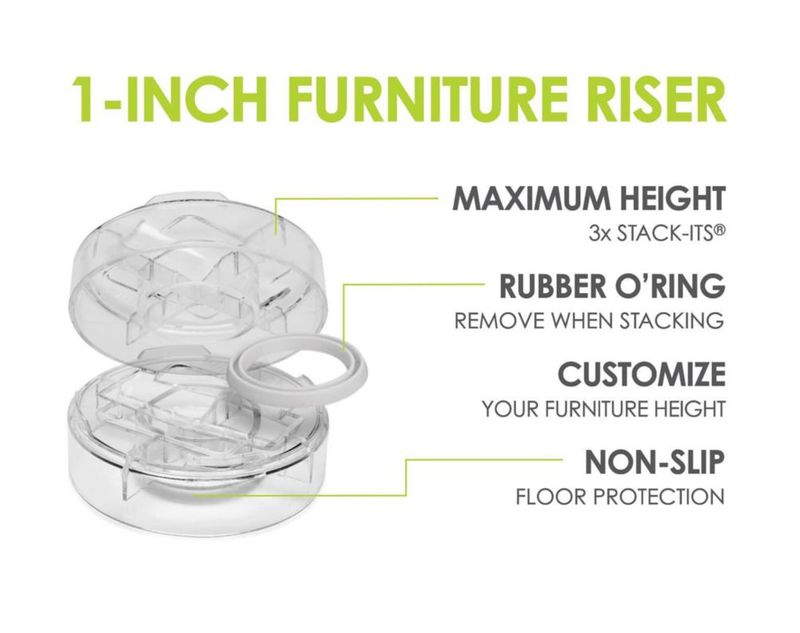 1-INCH FURNITURE RISER

MAXIMUM HEIGHT
3x STACK-ITS®

RUBBER O'RING
REMOVE WHEN STACKING

CUSTOMIZE
YOUR FURNITURE HEIGHT

NON-SLIP
FLOOR PROTECTION